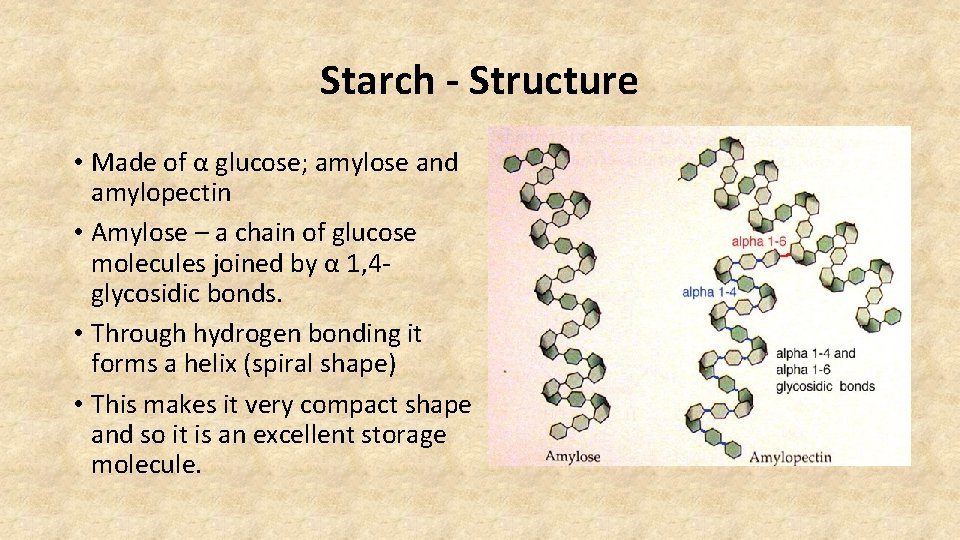 Starch - Structure

• Made of α glucose; amylose and amylopectin

• Amylose – a chain of glucose molecules joined by α 1,4-glycosidic bonds.

• Through hydrogen bonding it forms a helix (spiral shape)

• This makes it very compact shape and so it is an excellent storage molecule.

alpha 1-6

alpha 1-4

alpha 1-4 and alpha 1-6 glycosidic bonds

Amylose

Amylopectin